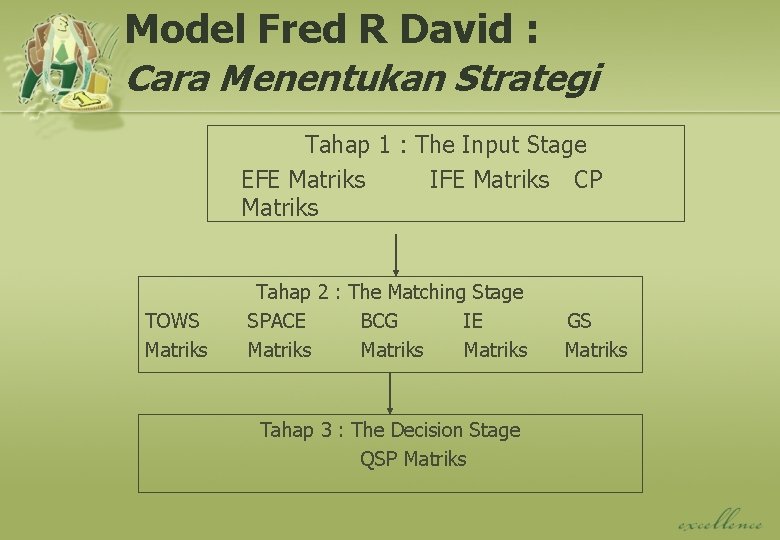 Model Fred R David :
Cara Menentukan Strategi

Tahap 1 : The Input Stage
EFE Matriks IFE Matriks CP Matriks

Tahap 2 : The Matching Stage
TOWS Matriks SPACE Matriks BCG Matriks IE Matriks GS Matriks

Tahap 3 : The Decision Stage
QSP Matriks

excellence